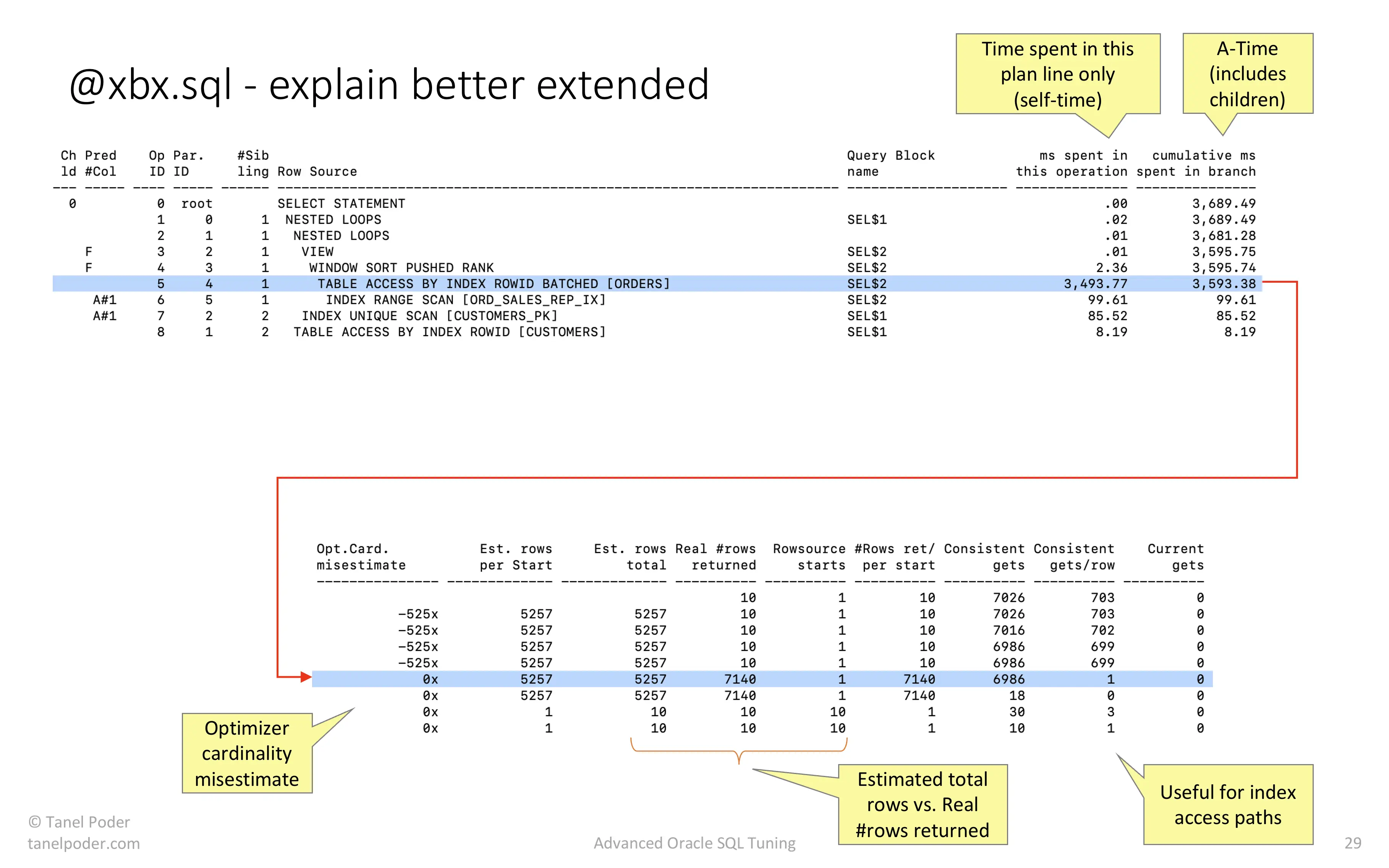 @xbx.sql - explain better extended

Time spent in this plan line only (self-time)

A-Time (includes children)

| Ch ld | Pred #Col | Op ID | Par. ID | #Sib ling | Row Source | Query Block name | ms spent in this operation | cumulative ms spent in branch |
|---|---|---|---|---|---|---|---|---|
| 0 | | 0 | root | | SELECT STATEMENT | | .00 | 3,689.49 |
| | | 1 | 0 | 1 | NESTED LOOPS | SEL$1 | .02 | 3,689.49 |
| | | 2 | 1 | 1 | NESTED LOOPS | | .01 | 3,681.28 |
| | F | 3 | 2 | 1 | VIEW | SEL$2 | .01 | 3,595.75 |
| | F | 4 | 3 | 1 | WINDOW SORT PUSHED RANK | SEL$2 | 2.36 | 3,595.74 |
| | | 5 | 4 | 1 | TABLE ACCESS BY INDEX ROWID BATCHED [ORDERS] | SEL$2 | 3,493.77 | 3,593.38 |
| | A#1 | 6 | 5 | 1 | INDEX RANGE SCAN [ORD_SALES_REP_IX] | SEL$2 | 99.61 | 99.61 |
| | A#1 | 7 | 2 | 2 | INDEX UNIQUE SCAN [CUSTOMERS_PK] | SEL$1 | 85.52 | 85.52 |
| | | 8 | 1 | 2 | TABLE ACCESS BY INDEX ROWID [CUSTOMERS] | SEL$1 | 8.19 | 8.19 |

| Opt.Card. misestimate | Est. rows per Start | Est. rows total | Real #rows returned | Rowsource starts | #Rows ret/ per start | Consistent gets | Consistent gets/row | Current gets |
|---|---|---|---|---|---|---|---|---|
| | | | 10 | 1 | 10 | 7026 | 703 | 0 |
| -525x | 5257 | 5257 | 10 | 1 | 10 | 7026 | 703 | 0 |
| -525x | 5257 | 5257 | 10 | 1 | 10 | 7016 | 702 | 0 |
| -525x | 5257 | 5257 | 10 | 1 | 10 | 6986 | 699 | 0 |
| -525x | 5257 | 5257 | 10 | 1 | 10 | 6986 | 699 | 0 |
| 0x | 5257 | 5257 | 7140 | 1 | 7140 | 6986 | 1 | 0 |
| 0x | 5257 | 5257 | 7140 | 1 | 7140 | 18 | 0 | 0 |
| 0x | 1 | 10 | 10 | 10 | 1 | 30 | 3 | 0 |
| 0x | 1 | 10 | 10 | 10 | 1 | 10 | 1 | 0 |

Optimizer cardinality misestimate

Estimated total rows vs. Real #rows returned

Useful for index access paths

© Tanel Poder
tanelpoder.com

Advanced Oracle SQL Tuning

29